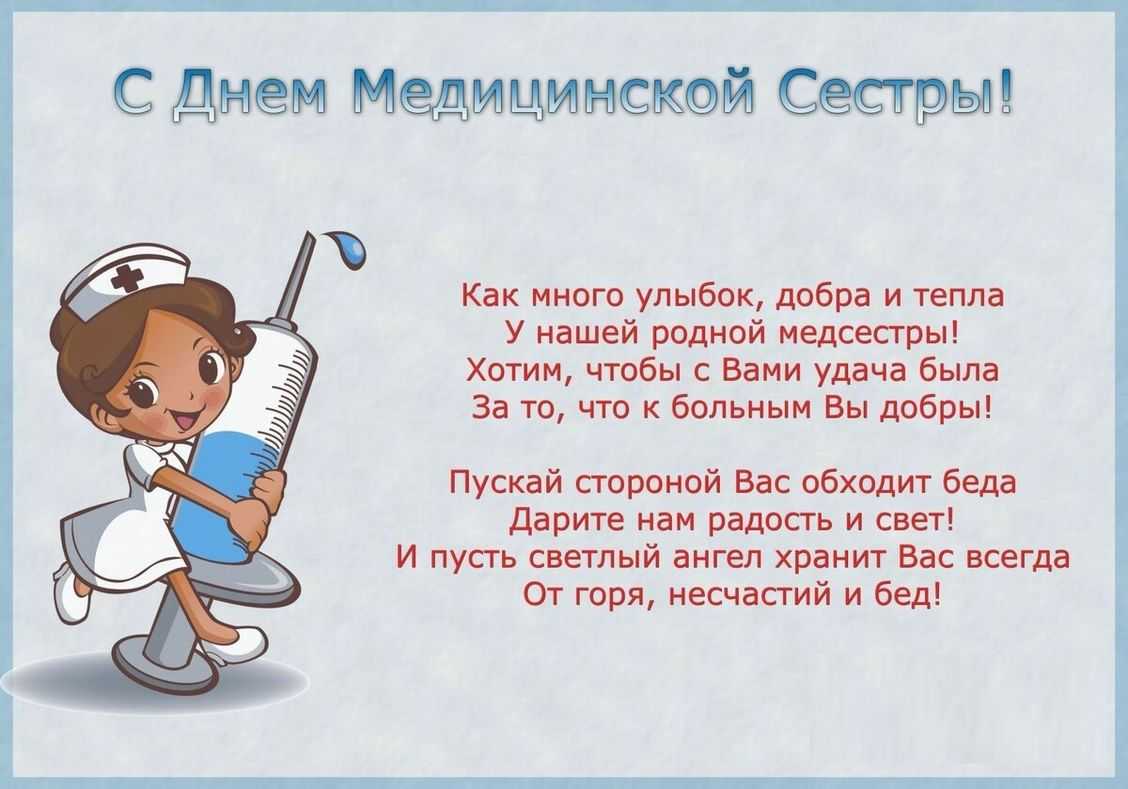 С Днем Медицинской Сестры!

Как много улыбок, добра и тепла
У нашей родной медсестры!
Хотим, чтобы с Вами удача была
За то, что к больным Вы добры!

Пускай стороной Вас обходит беда
Дарите нам радость и свет!
И пусть светлый ангел хранит Вас всегда
От горя, несчастий и бед!